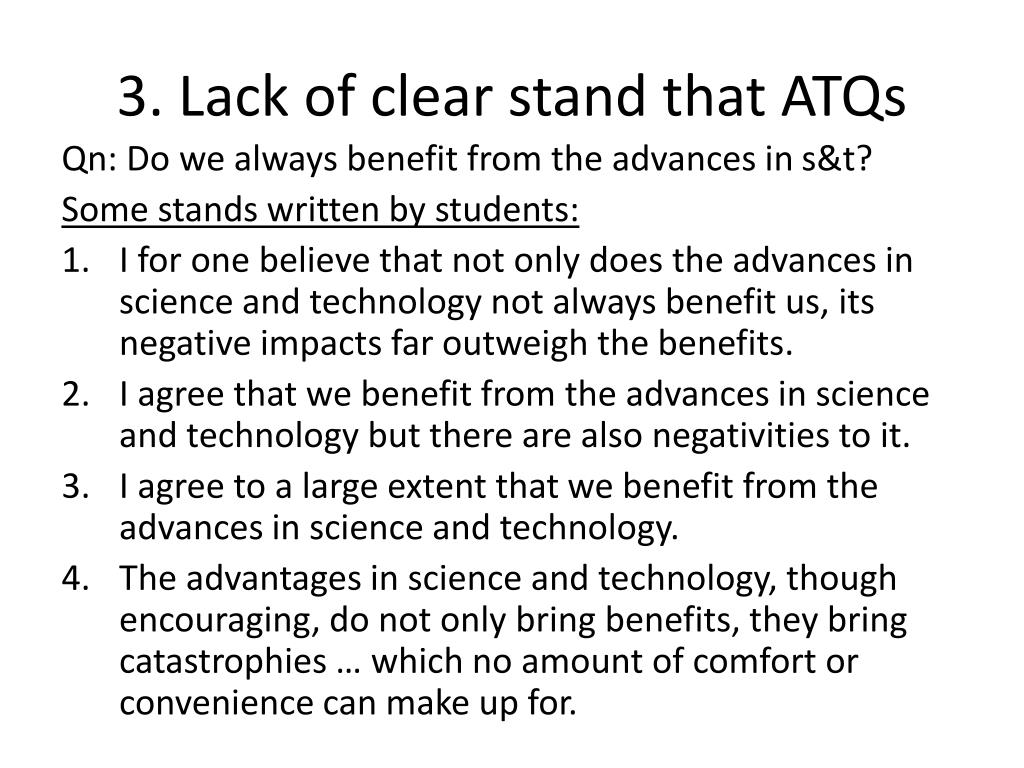 3. Lack of clear stand that ATQs

Qn: Do we always benefit from the advances in s&t?

Some stands written by students:

1. I for one believe that not only does the advances in science and technology not always benefit us, its negative impacts far outweigh the benefits.
2. I agree that we benefit from the advances in science and technology but there are also negativities to it.
3. I agree to a large extent that we benefit from the advances in science and technology.
4. The advantages in science and technology, though encouraging, do not only bring benefits, they bring catastrophies … which no amount of comfort or convenience can make up for.